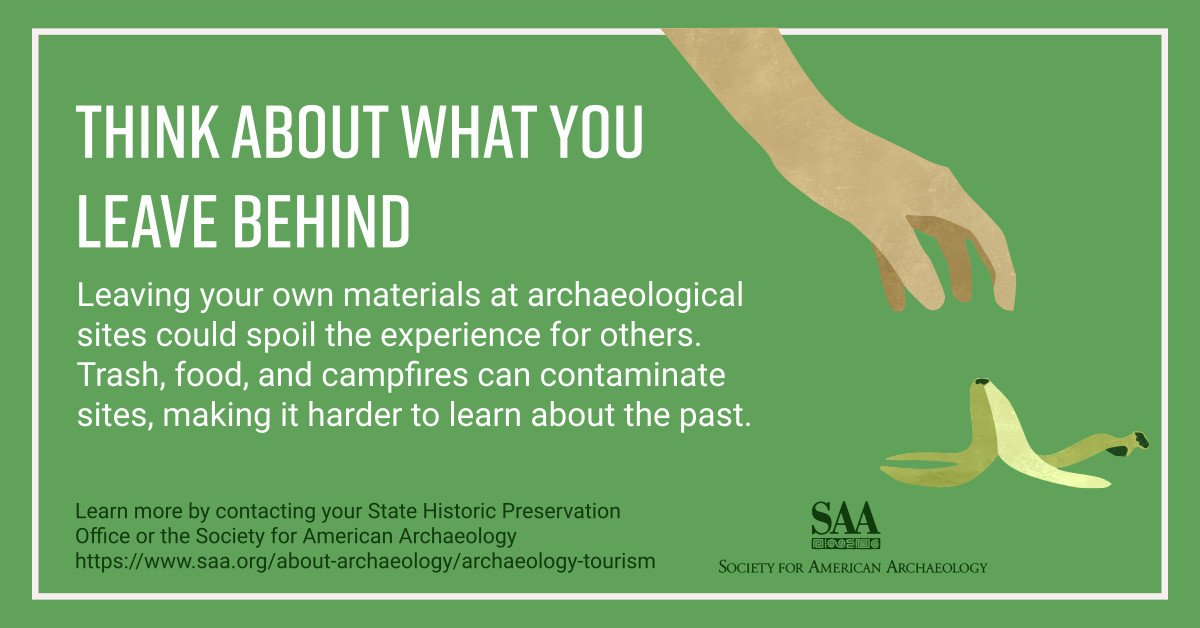 THINK ABOUT WHAT YOU LEAVE BEHIND

Leaving your own materials at archaeological sites could spoil the experience for others. Trash, food, and campfires can contaminate sites, making it harder to learn about the past.

Learn more by contacting your State Historic Preservation Office or the Society for American Archaeology
https://www.saa.org/about-archaeology/archaeology-tourism

SAA
SOCIETY FOR AMERICAN ARCHAEOLOGY